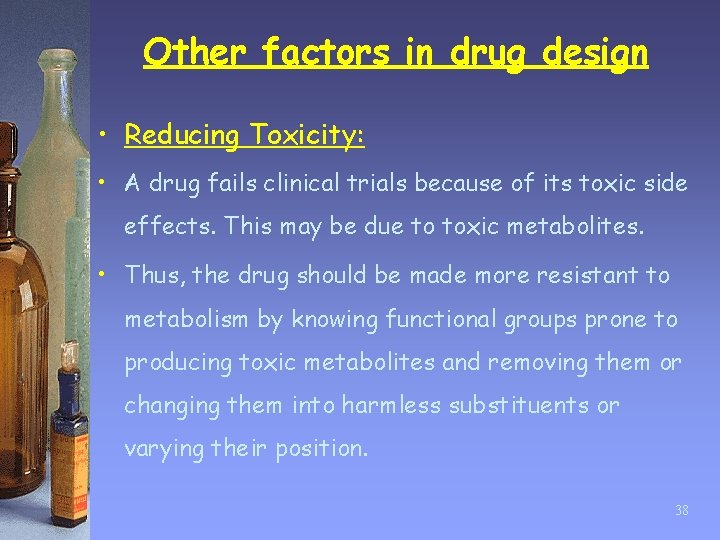 Other factors in drug design

• Reducing Toxicity:

• A drug fails clinical trials because of its toxic side effects. This may be due to toxic metabolites.

• Thus, the drug should be made more resistant to metabolism by knowing functional groups prone to producing toxic metabolites and removing them or changing them into harmless substituents or varying their position.

38